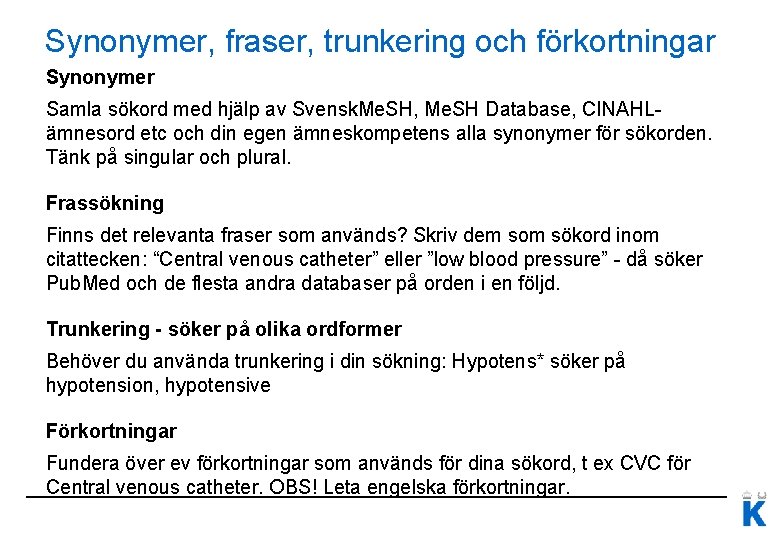 Synonymer, fraser, trunkering och förkortningar

Synonymer

Samla sökord med hjälp av SvenskMeSH, MeSH Database, CINAHL-ämnesord etc och din egen ämneskompetens alla synonymer för sökorden. Tänk på singular och plural.

Frassökning

Finns det relevanta fraser som används? Skriv dem som sökord inom citattecken: “Central venous catheter” eller ”low blood pressure” - då söker PubMed och de flesta andra databaser på orden i en följd.

Trunkering - söker på olika ordformer

Behöver du använda trunkering i din sökning: Hypotens* söker på hypotension, hypotensive

Förkortningar

Fundera över ev förkortningar som används för dina sökord, t ex CVC för Central venous catheter. OBS! Leta engelska förkortningar.

K